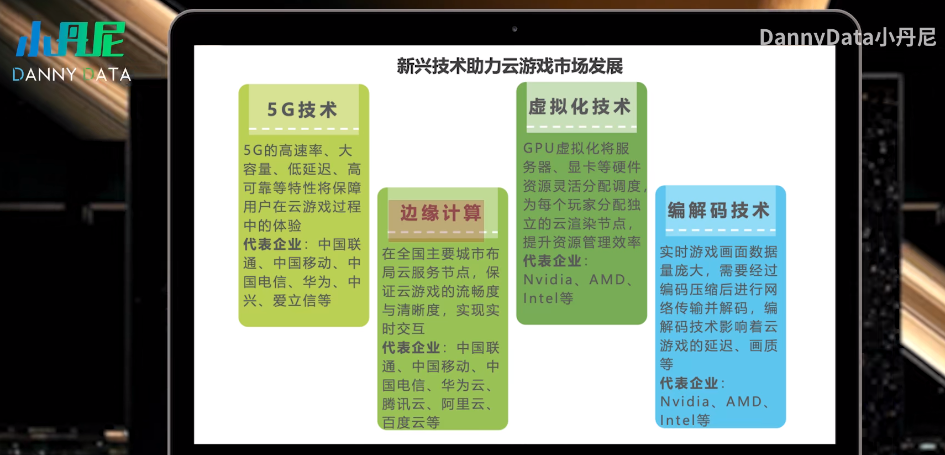 小丹尼
DANNY DATA

DannyData小丹尼

新兴技术助力云游戏市场发展

5G技术

5G的高速率、大容量、低延迟、高可靠等特性将保障用户在云游戏过程中的体验
代表企业：中国联通、中国移动、中国电信、华为、中兴、爱立信等

边缘计算

在全国主要城市布局云服务节点，保证云游戏的流畅度与清晰度，实现实时交互
代表企业：中国联通、中国移动、中国电信、华为云、腾讯云、阿里云、百度云等

虚拟化技术

GPU虚拟化将服务器、显卡等硬件资源灵活分配调度，为每个玩家分配独立的云渲染节点，提升资源管理效率
代表企业：Nvidia、AMD、Intel等

编解码技术

实时游戏画面数据量庞大，需要经过编码压缩后进行网络传输并解码，编解码技术影响着云游戏的延迟、画质等
代表企业：Nvidia、AMD、Intel等